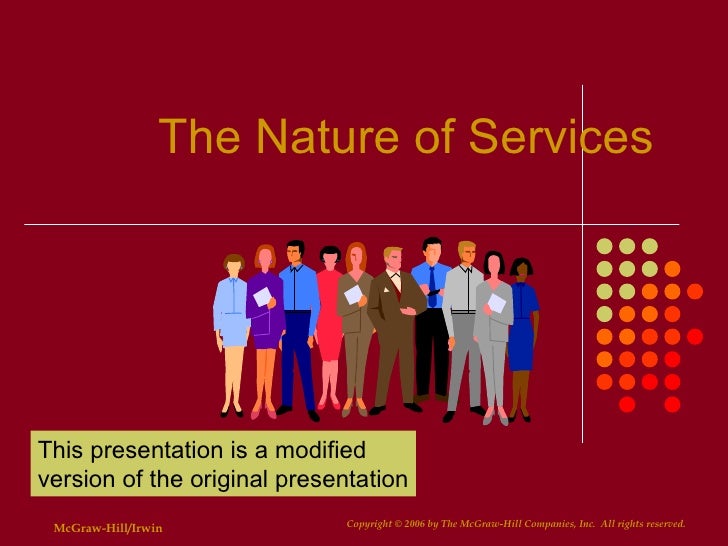 The Nature of Services

This presentation is a modified version of the original presentation

McGraw-Hill/Irwin

Copyright © 2006 by The McGraw-Hill Companies, Inc. All rights reserved.